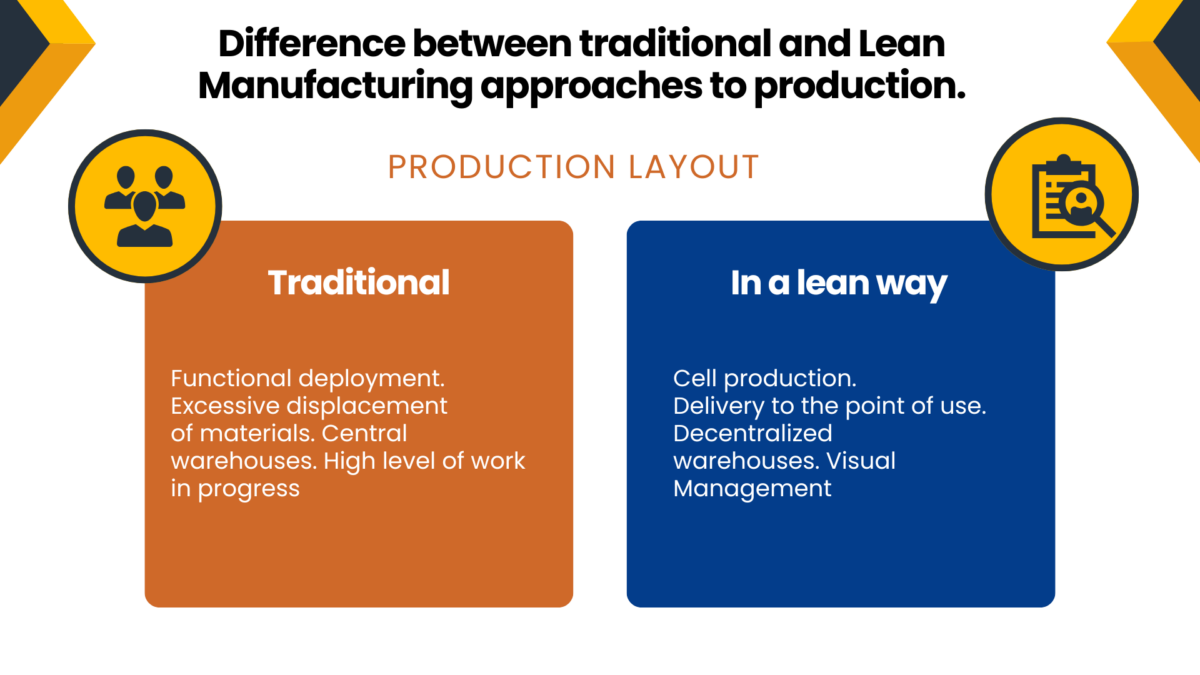 Difference between traditional and Lean Manufacturing approaches to production.

PRODUCTION LAYOUT

Traditional

Functional deployment. Excessive displacement of materials. Central warehouses. High level of work in progress

In a lean way

Cell production. Delivery to the point of use. Decentralized warehouses. Visual Management